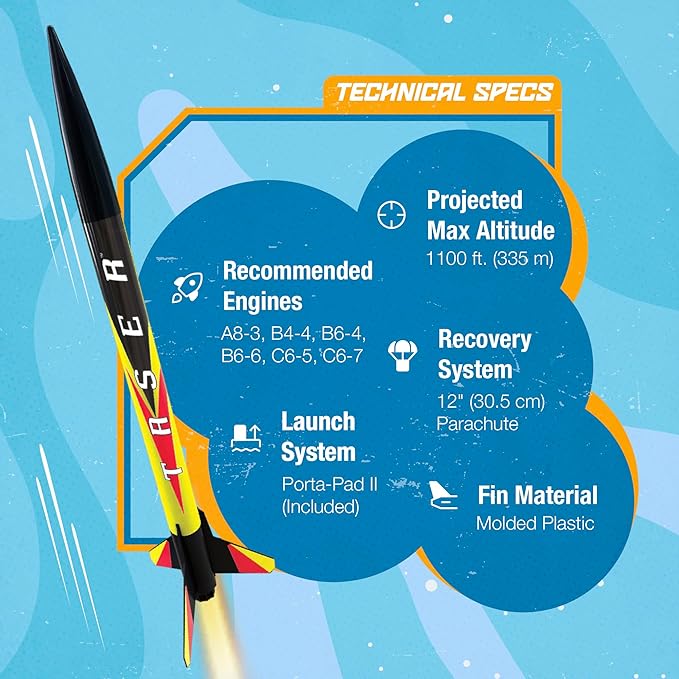 TECHNICAL SPECS

Projected Max Altitude
1100 ft. (335 m)

Recommended Engines
A8-3, B4-4, B6-4, B6-6, C6-5, C6-7

Recovery System
12" (30.5 cm) Parachute

Launch System
Porta-Pad II (Included)

Fin Material
Molded Plastic

TASER